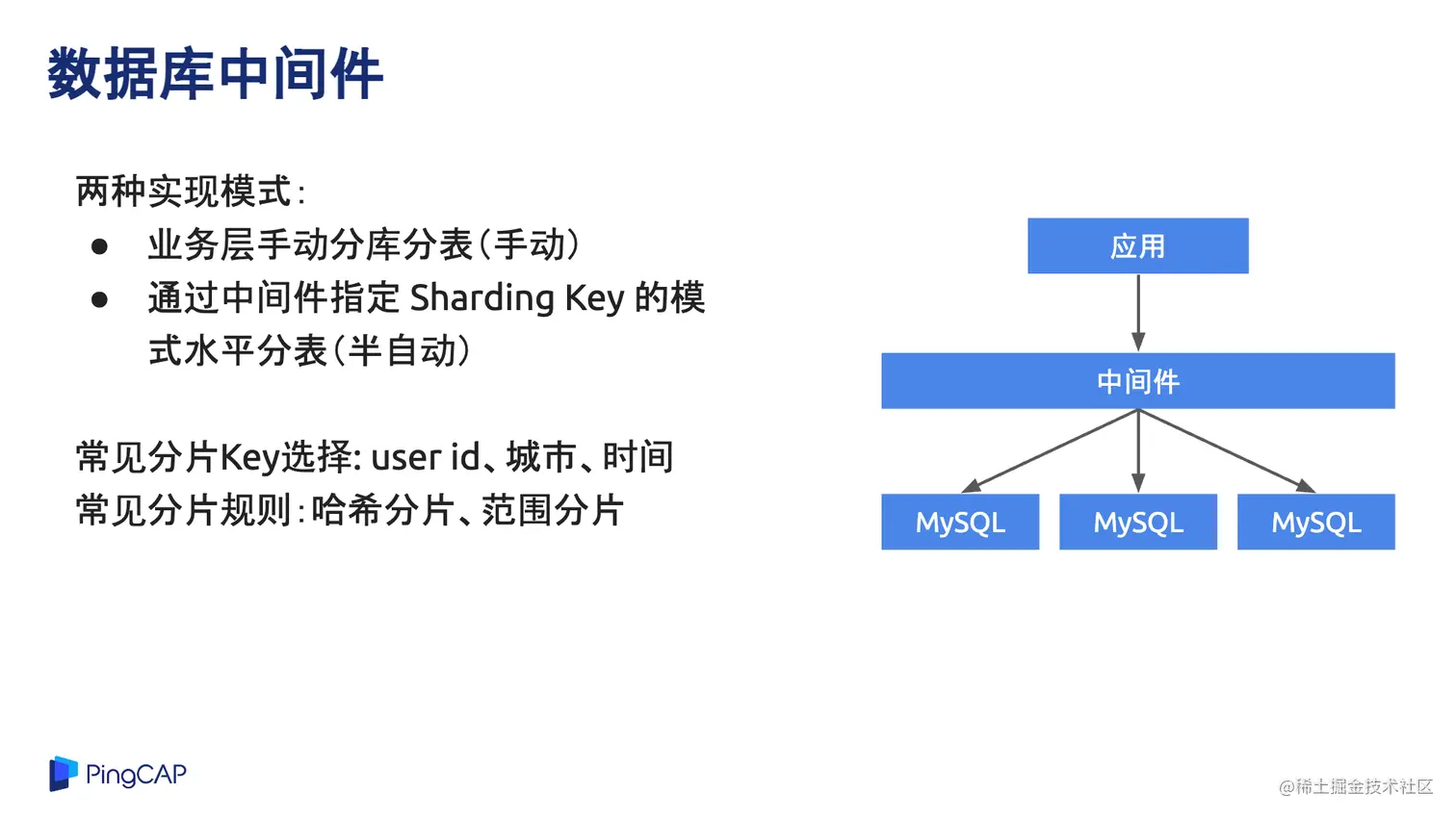 数据库中间件

两种实现模式：
● 业务层手动分库分表（手动）
● 通过中间件指定 Sharding Key 的模式水平分表（半自动）

常见分片Key选择: user id、城市、时间
常见分片规则：哈希分片、范围分片

应用
中间件
MySQL
MySQL
MySQL

PingCAP
@稀土掘金技术社区